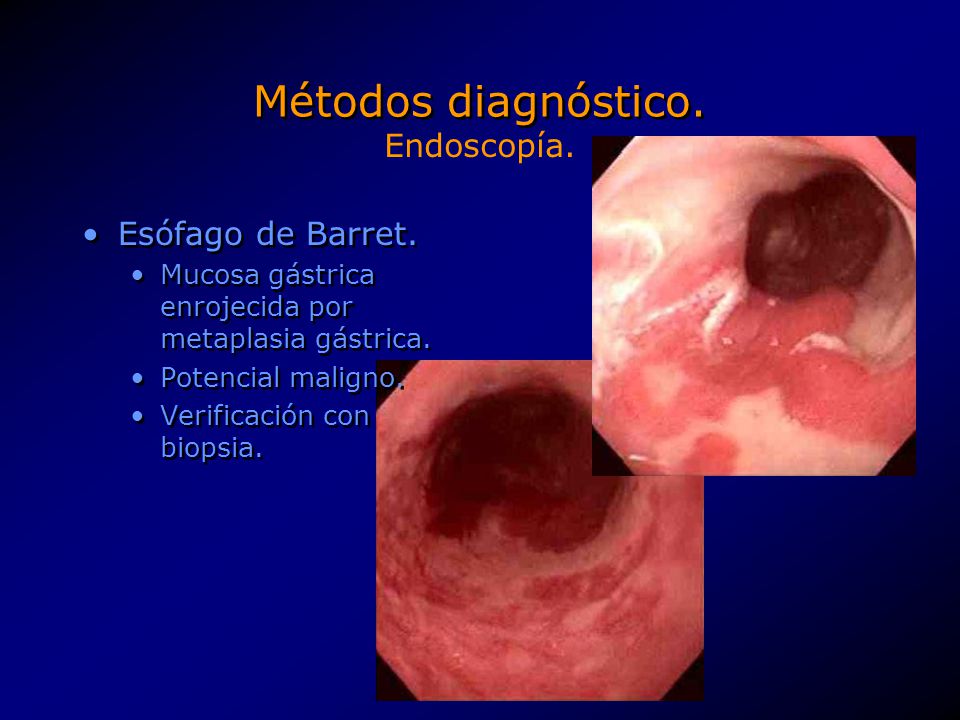 Métodos diagnóstico.
Endoscopía.

• Esófago de Barret.
• Mucosa gástrica enrojecida por metaplasia gástrica.
• Potencial maligno.
• Verificación con biopsia.